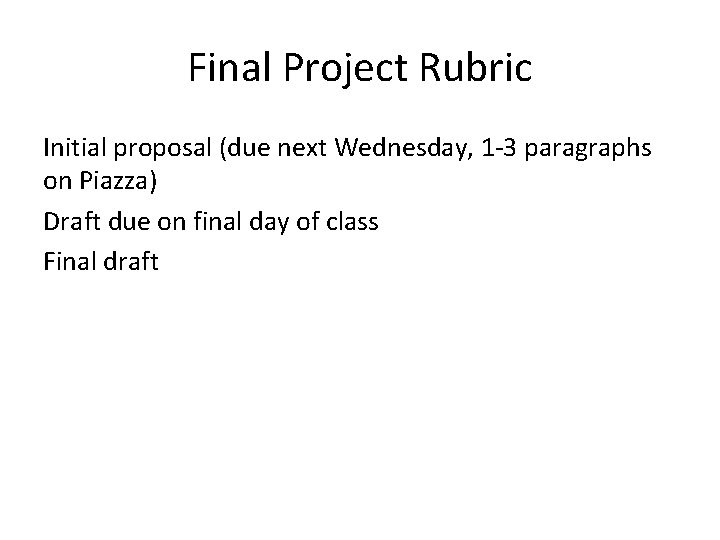 Final Project Rubric

Initial proposal (due next Wednesday, 1-3 paragraphs on Piazza)

Draft due on final day of class

Final draft